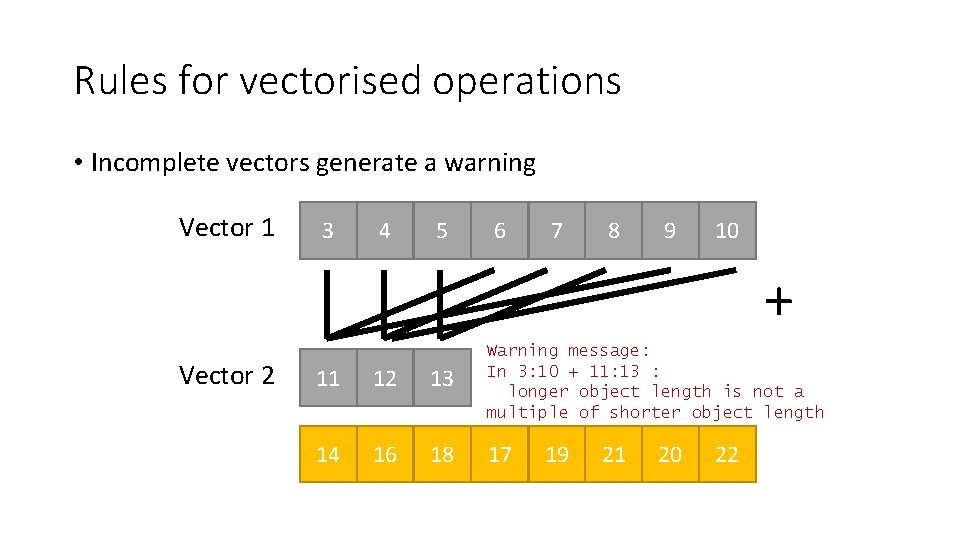 Rules for vectorised operations

• Incomplete vectors generate a warning

Vector 1

| 3 | 4 | 5 | 6 | 7 | 8 | 9 | 10 |
|---|---|---|---|---|---|---|---|

+

Vector 2

| 11 | 12 | 13 |
|---|---|---|

Warning message:
In 3:10 + 11:13 :
  longer object length is not a multiple of shorter object length

| 14 | 16 | 18 | 17 | 19 | 21 | 20 | 22 |
|---|---|---|---|---|---|---|---|